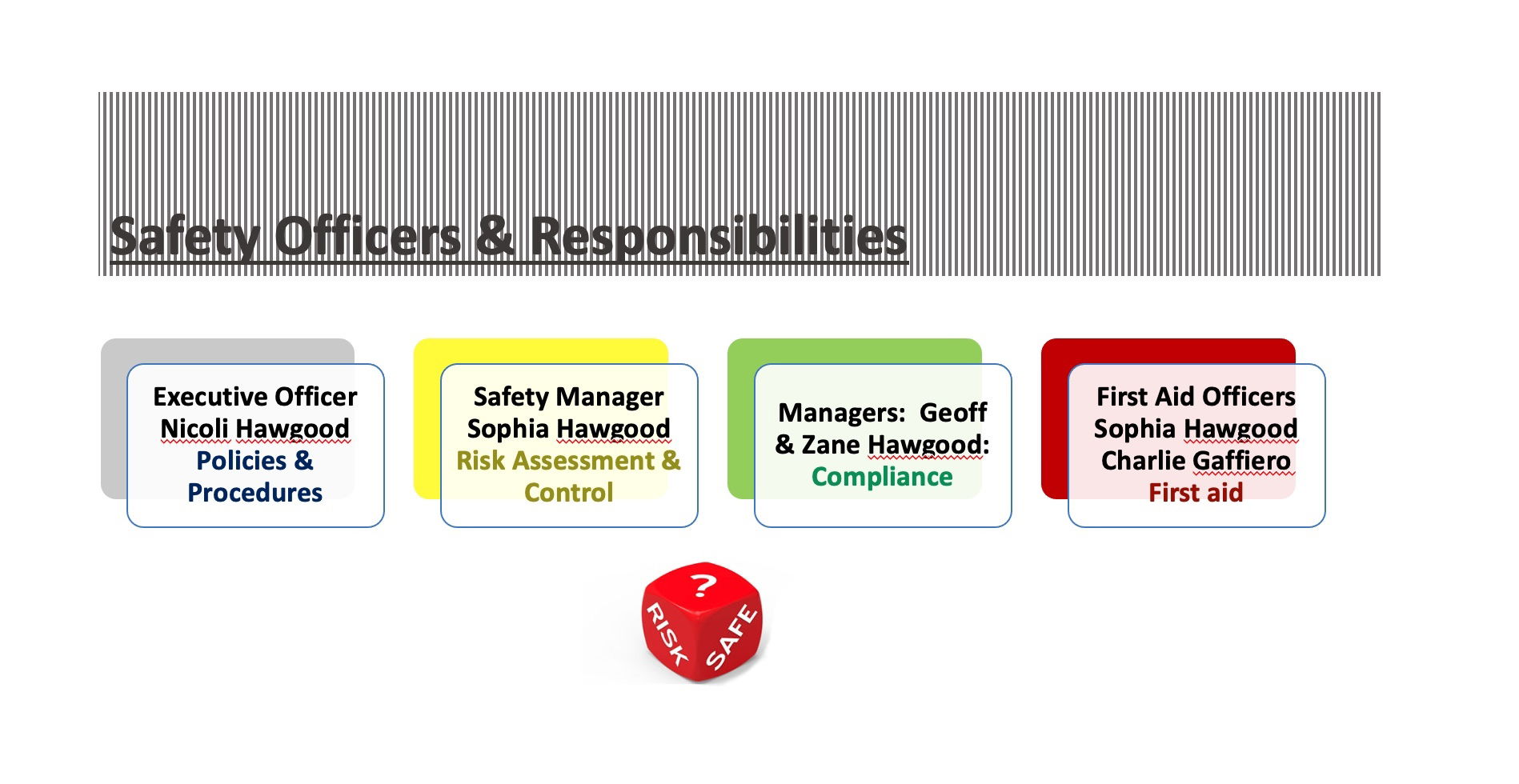 Safety Officers & Responsibilities

Executive Officer
Nicoli Hawgood
Policies & Procedures

Safety Manager
Sophia Hawgood
Risk Assessment & Control

Managers: Geoff & Zane Hawgood:
Compliance

First Aid Officers
Sophia Hawgood
Charlie Gaffiero
First aid

?
RISK
SAFE